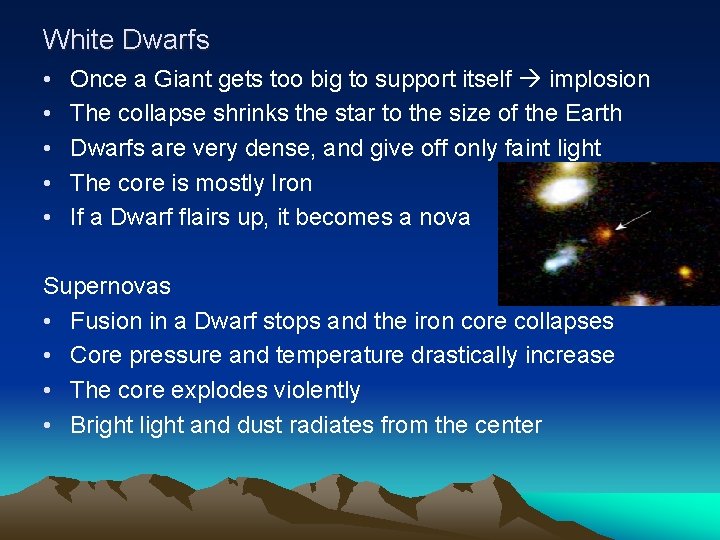 White Dwarfs

• Once a Giant gets too big to support itself → implosion
• The collapse shrinks the star to the size of the Earth
• Dwarfs are very dense, and give off only faint light
• The core is mostly Iron
• If a Dwarf flairs up, it becomes a nova

Supernovas

• Fusion in a Dwarf stops and the iron core collapses
• Core pressure and temperature drastically increase
• The core explodes violently
• Bright light and dust radiates from the center